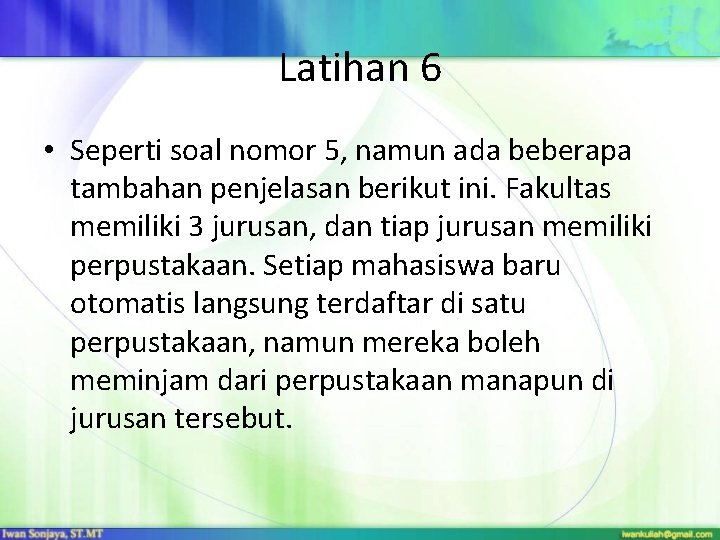 Latihan 6

• Seperti soal nomor 5, namun ada beberapa tambahan penjelasan berikut ini. Fakultas memiliki 3 jurusan, dan tiap jurusan memiliki perpustakaan. Setiap mahasiswa baru otomatis langsung terdaftar di satu perpustakaan, namun mereka boleh meminjam dari perpustakaan manapun di jurusan tersebut.

Iwan Sonjaya, ST.MT

iwankuliah@gmail.com